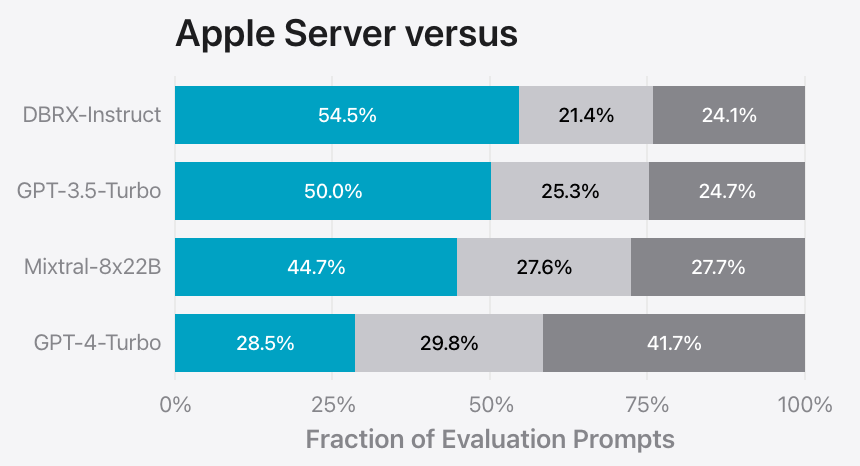 Apple Server versus

DBRX-Instruct 54.5% 21.4% 24.1%

GPT-3.5-Turbo 50.0% 25.3% 24.7%

Mixtral-8x22B 44.7% 27.6% 27.7%

GPT-4-Turbo 28.5% 29.8% 41.7%

0% 25% 50% 75% 100%

Fraction of Evaluation Prompts